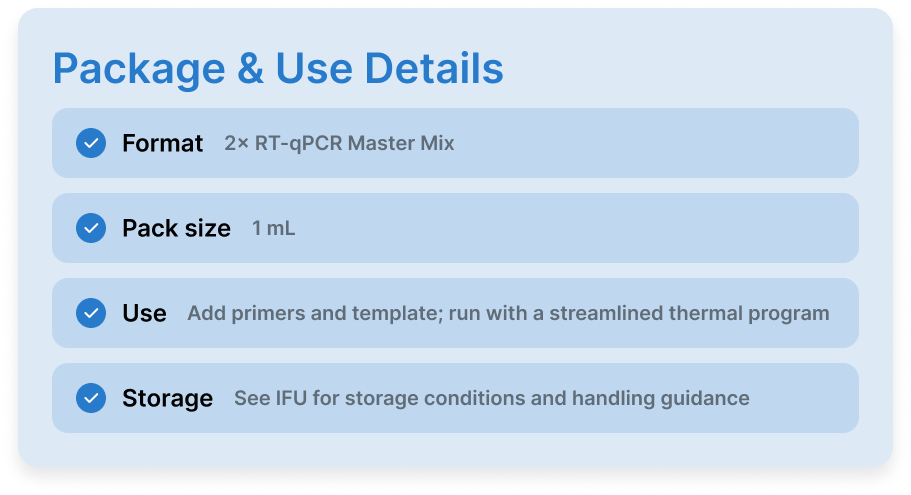 Package & Use Details

Format 2× RT-qPCR Master Mix

Pack size 1 mL

Use Add primers and template; run with a streamlined thermal program

Storage See IFU for storage conditions and handling guidance